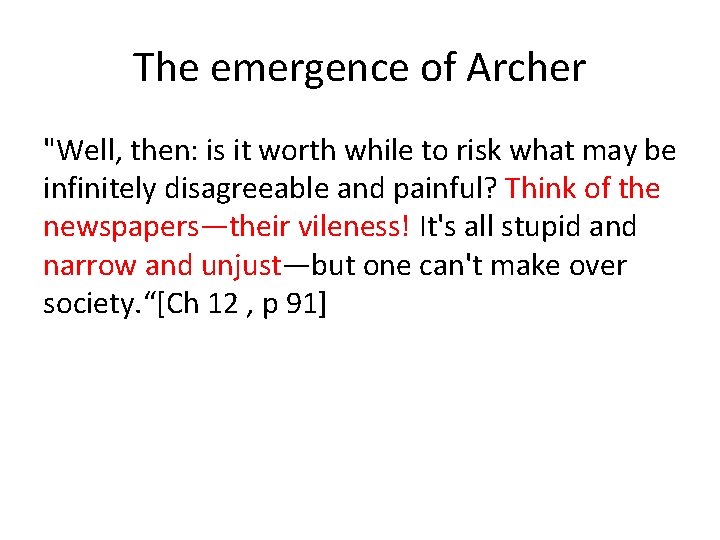 The emergence of Archer

"Well, then: is it worth while to risk what may be infinitely disagreeable and painful? Think of the newspapers—their vileness! It's all stupid and narrow and unjust—but one can't make over society.“[Ch 12 , p 91]